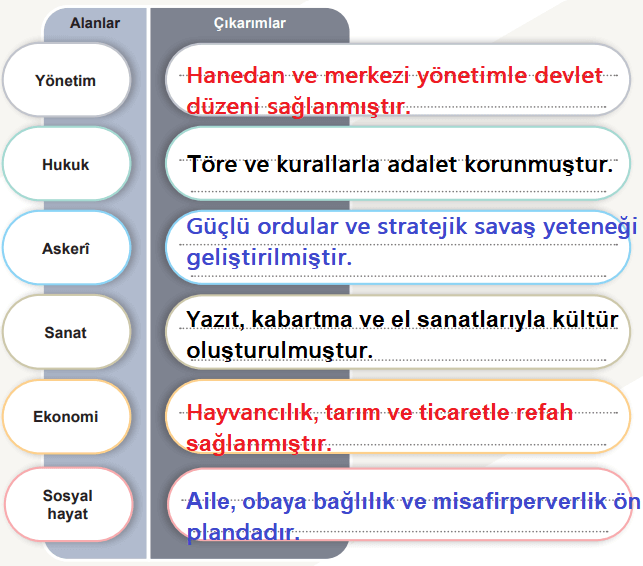 | Alanlar | Çıkarımlar |
|---|---|
| Yönetim | Hanedan ve merkezi yönetimle devlet düzeni sağlanmıştır. |
| Hukuk | Töre ve kurallarla adalet korunmuştur. |
| Askerî | Güçlü ordular ve stratejik savaş yeteneği geliştirilmiştir. |
| Sanat | Yazıt, kabartma ve el sanatlarıyla kültür oluşturulmuştur. |
| Ekonomi | Hayvancılık, tarım ve ticaretle refah sağlanmıştır. |
| Sosyal hayat | Aile, obaya bağlılık ve misafirperverlik ön plandadır. |